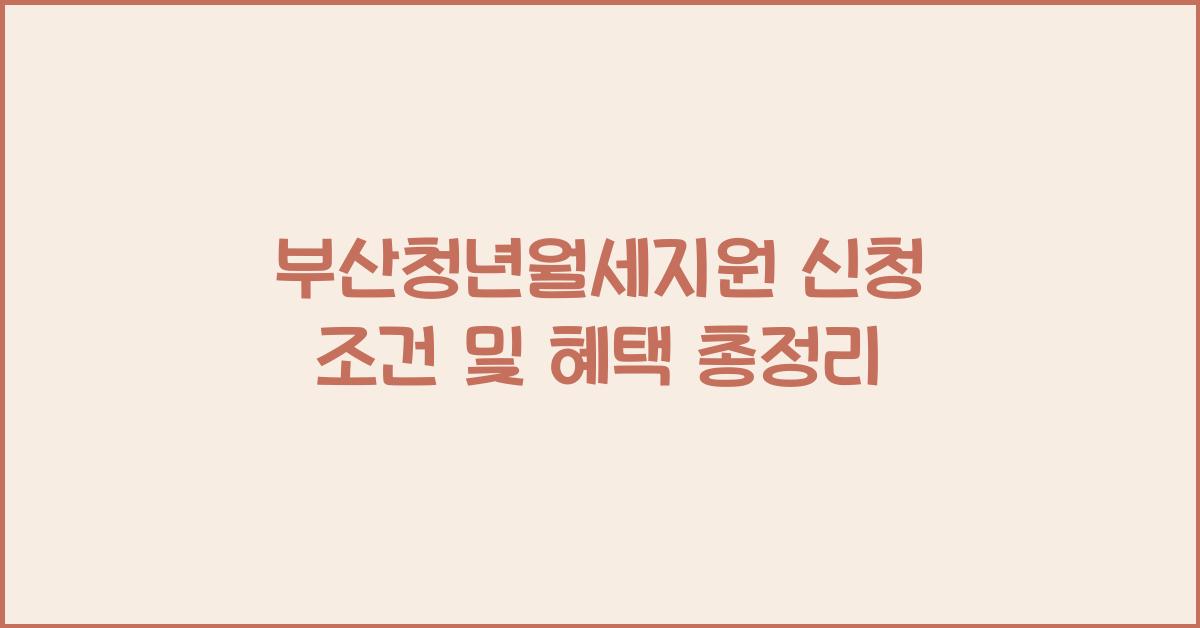 부산청년월세지원 신청 조건 및 혜택 총정리